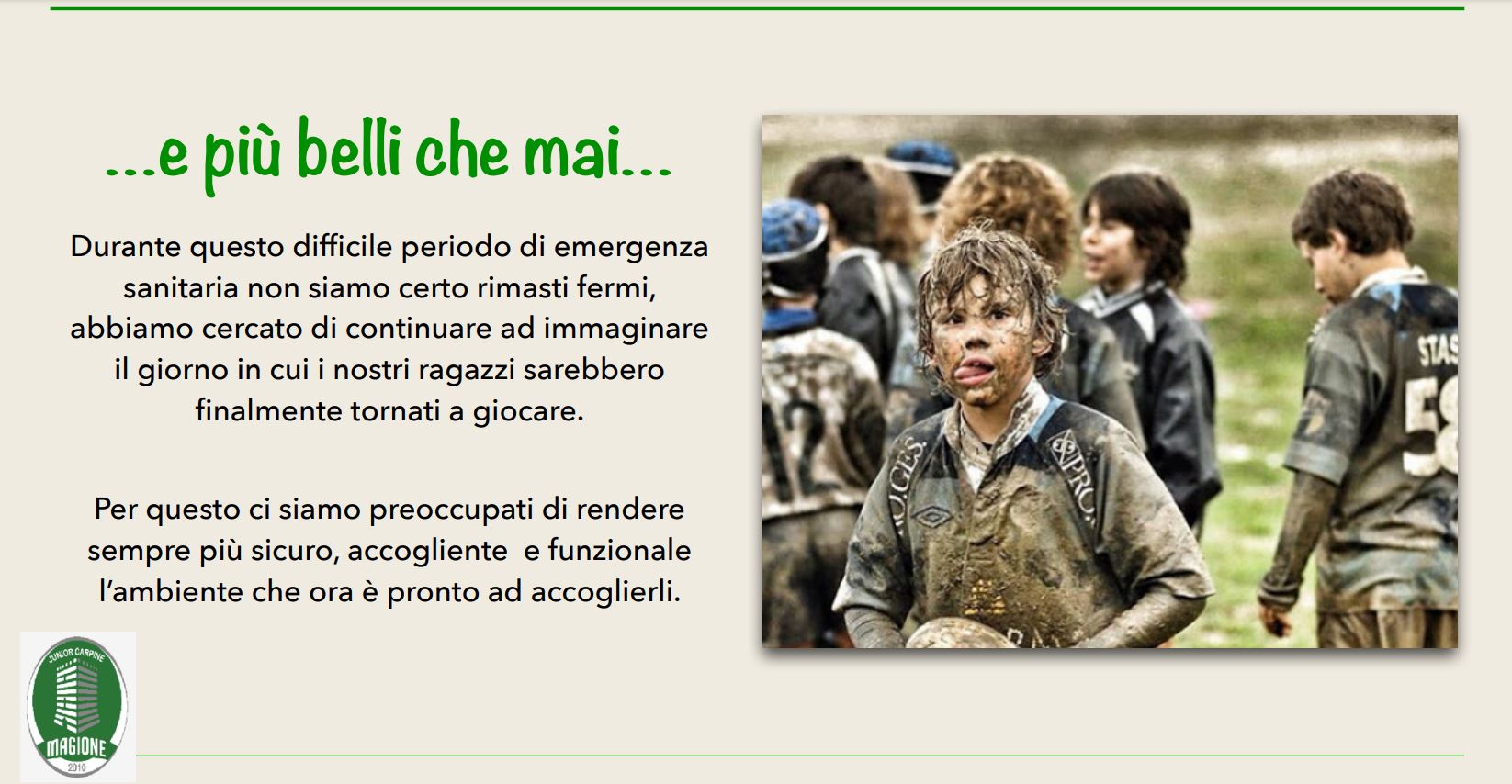 ...e più belli che mai...

Durante questo difficile periodo di emergenza sanitaria non siamo certo rimasti fermi, abbiamo cercato di continuare ad immaginare il giorno in cui i nostri ragazzi sarebbero finalmente tornati a giocare.

Per questo ci siamo preoccupati di rendere sempre più sicuro, accogliente  e funzionale l'ambiente che ora è pronto ad accoglierli.

JUNIOR CARPINE
MAGIONE
2010